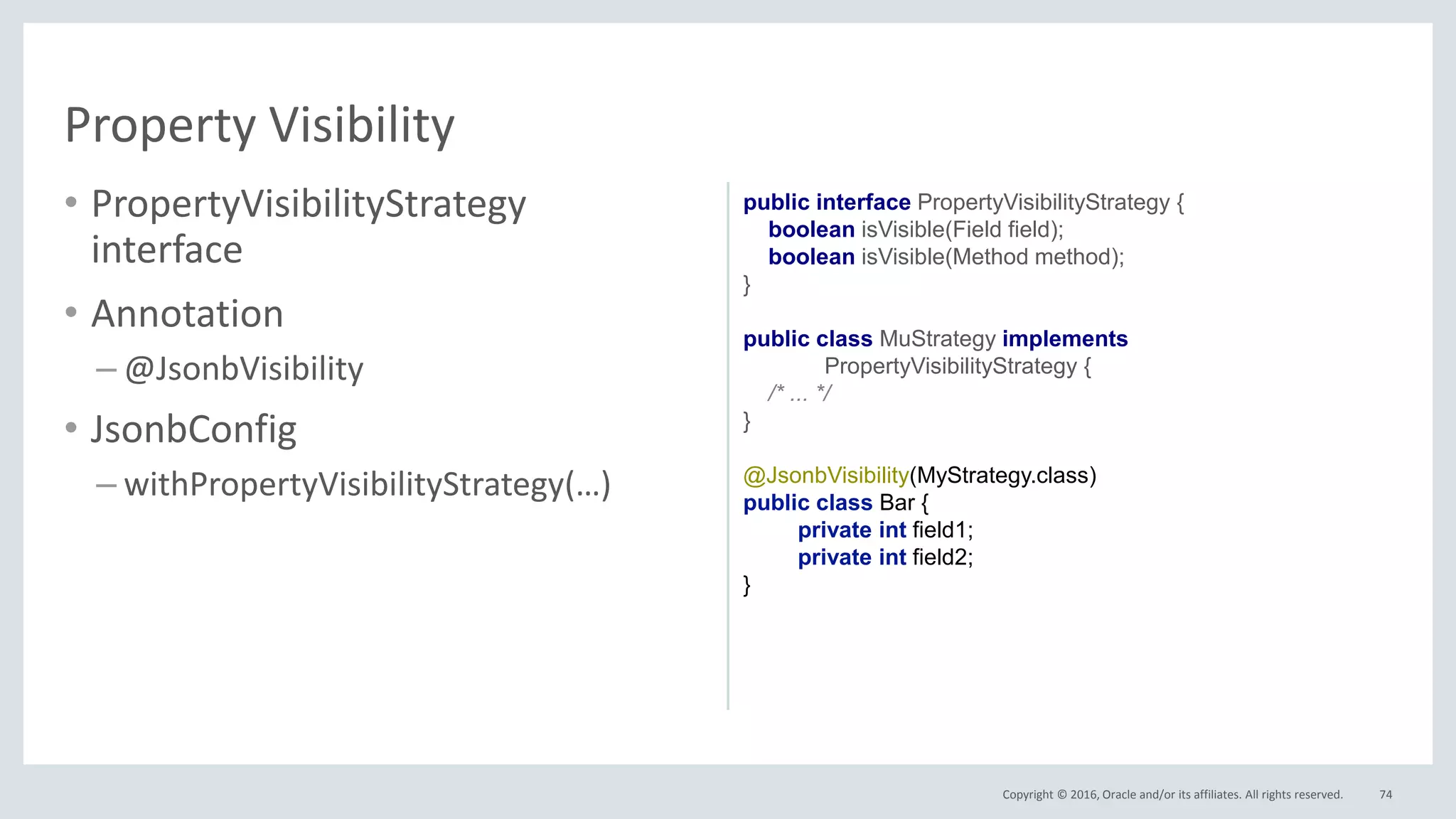 Property Visibility

• PropertyVisibilityStrategy interface

• Annotation

– @JsonbVisibility

• JsonbConfig

– withPropertyVisibilityStrategy(…)

public interface PropertyVisibilityStrategy {
boolean isVisible(Field field);
boolean isVisible(Method method);
}

public class MuStrategy implements
PropertyVisibilityStrategy {
/* … */
}

@JsonbVisibility(MyStrategy.class)
public class Bar {
private int field1;
private int field2;
}

Copyright © 2016, Oracle and/or its affiliates. All rights reserved. 74